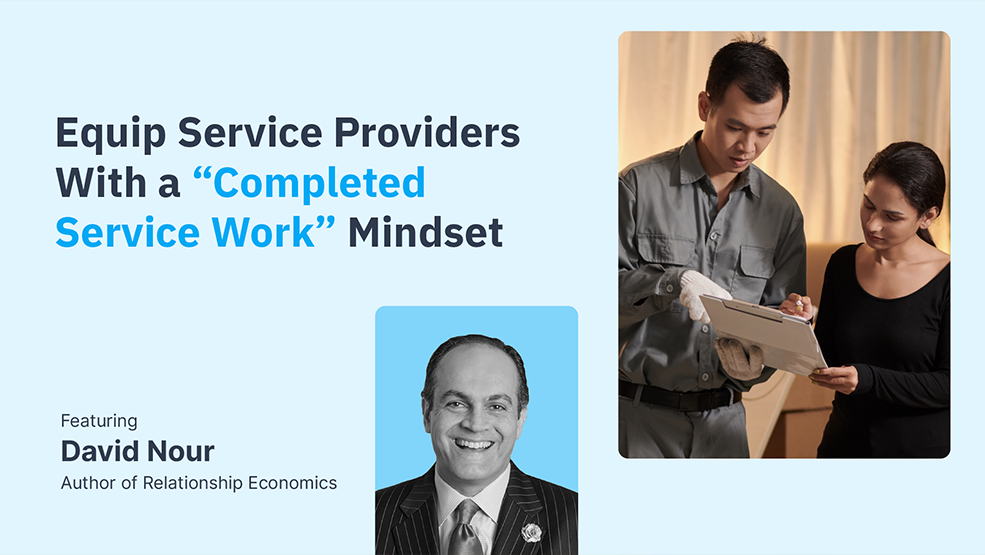 Equip Service Providers With a “Completed Service Work” Mindset

Featuring
David Nour
Author of Relationship Economics